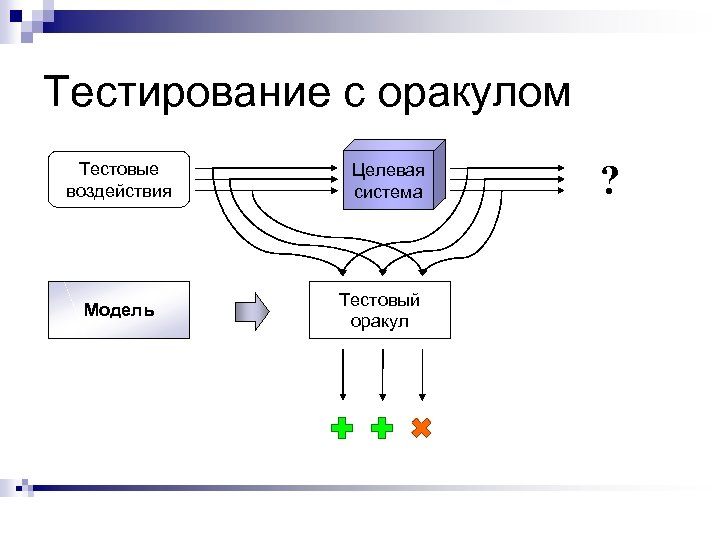 Тестирование с оракулом

Тестовые воздействия

Целевая система

?

Модель

Тестовый оракул